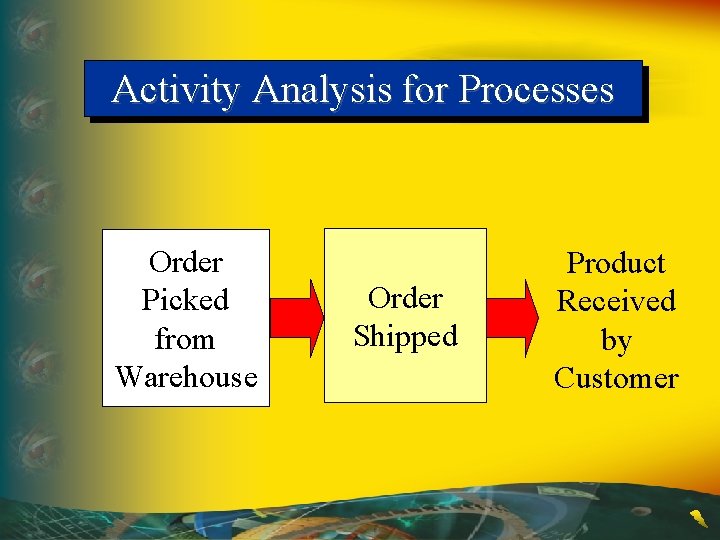 Activity Analysis for Processes

Order Picked from Warehouse

Order Shipped

Product Received by Customer